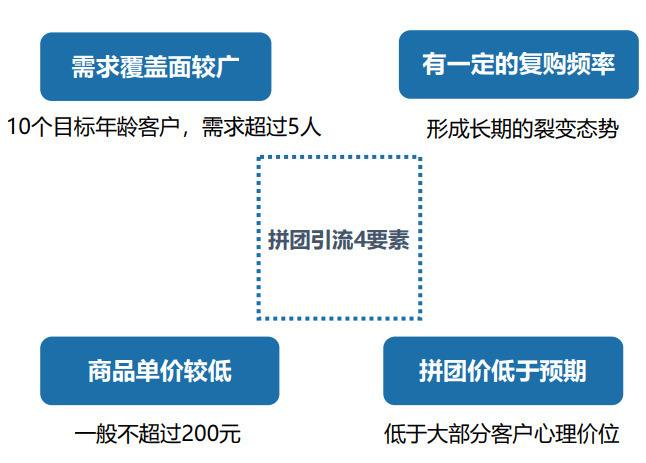 需求覆盖面较广

10个目标年龄客户，需求超过5人

有一定的复购频率

形成长期的裂变态势

拼团引流4要素

商品单价较低

一般不超过200元

拼团价低于预期

低于大部分客户心理价位